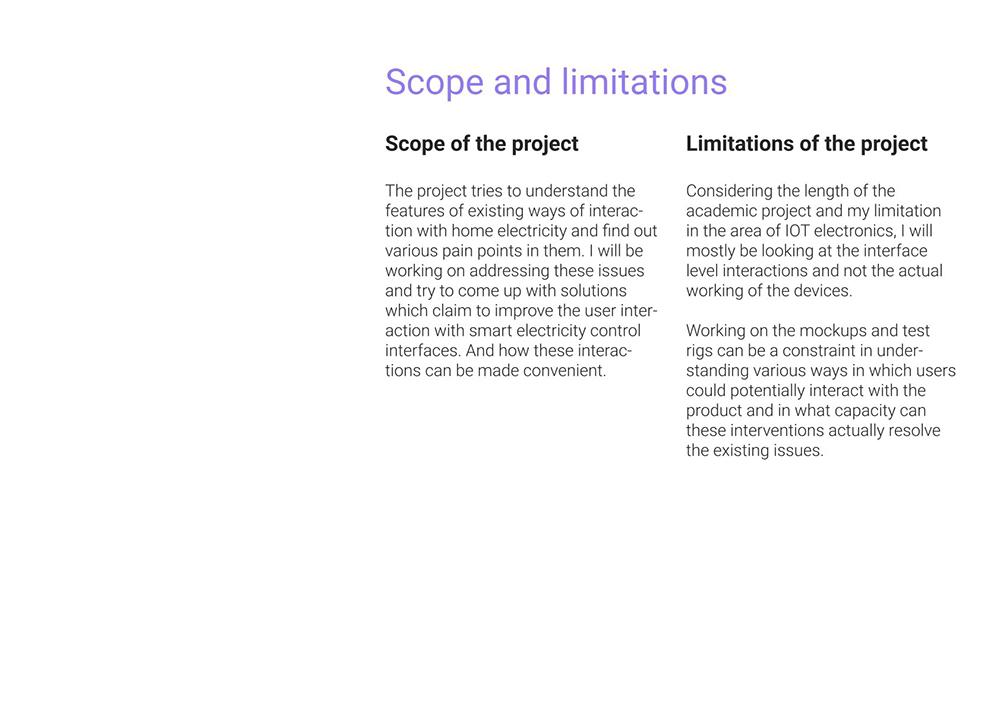 Scope and limitations

Scope of the project

The project tries to understand the features of existing ways of interaction with home electricity and find out various pain points in them. I will be working on addressing these issues and try to come up with solutions which claim to improve the user interaction with smart electricity control interfaces. And how these interactions can be made convenient.

Limitations of the project

Considering the length of the academic project and my limitation in the area of IOT electronics, I will mostly be looking at the interface level interactions and not the actual working of the devices.

Working on the mockups and test rigs can be a constraint in understanding various ways in which users could potentially interact with the product and in what capacity can these interventions actually resolve the existing issues.